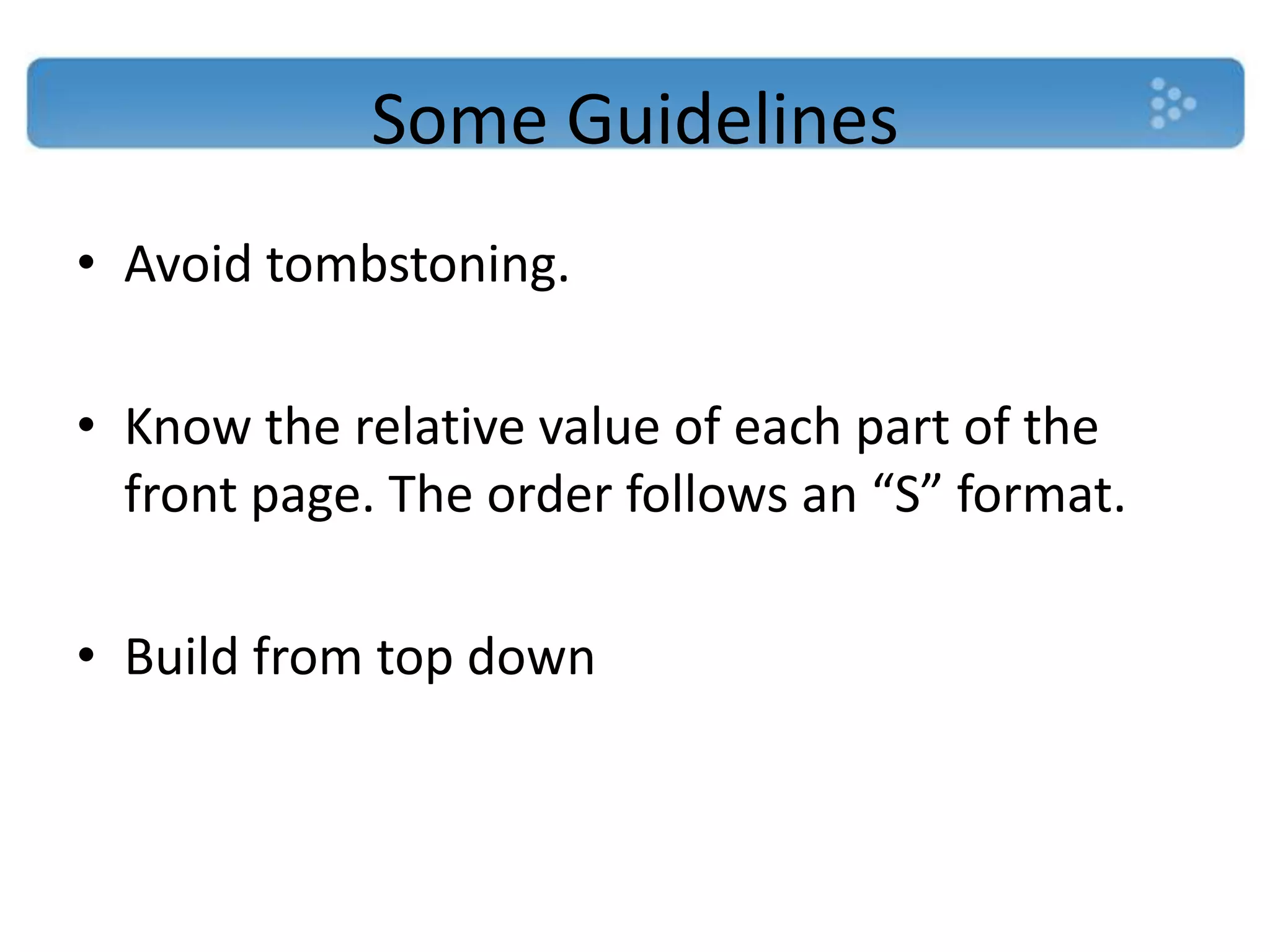 Some Guidelines

• Avoid tombstoning.

• Know the relative value of each part of the front page. The order follows an “S” format.

• Build from top down